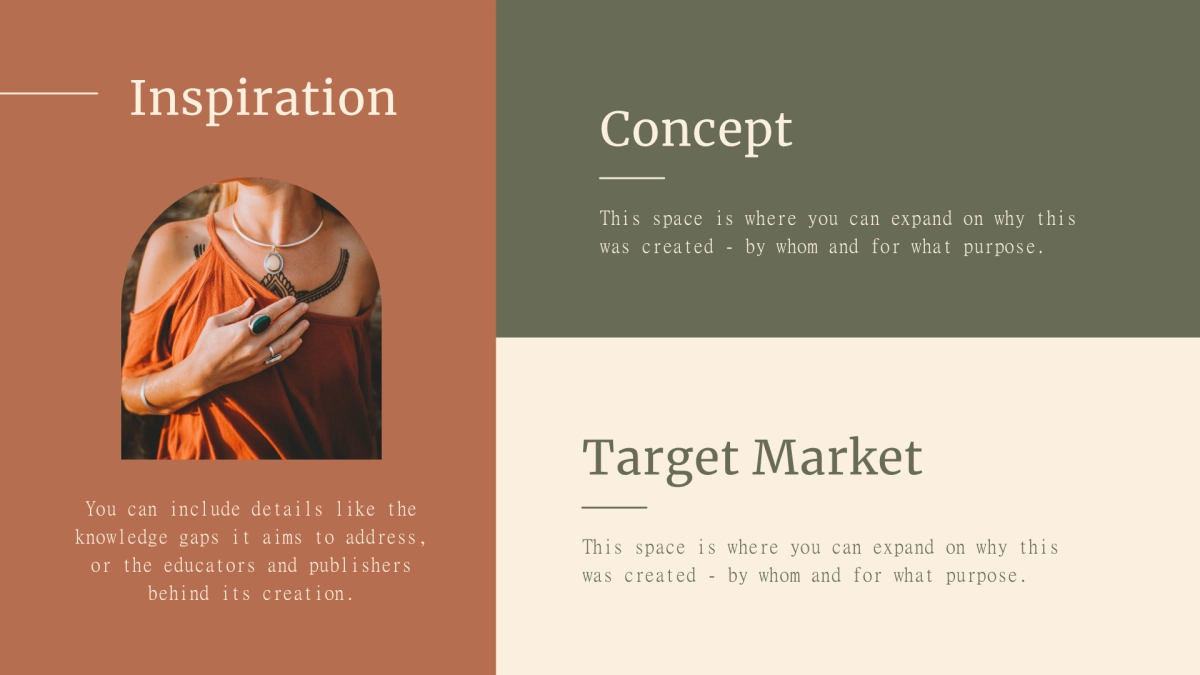 Inspiration

You can include details like the knowledge gaps it aims to address, or the educators and publishers behind its creation.

Concept

This space is where you can expand on why this was created - by whom and for what purpose.

Target Market

This space is where you can expand on why this was created - by whom and for what purpose.